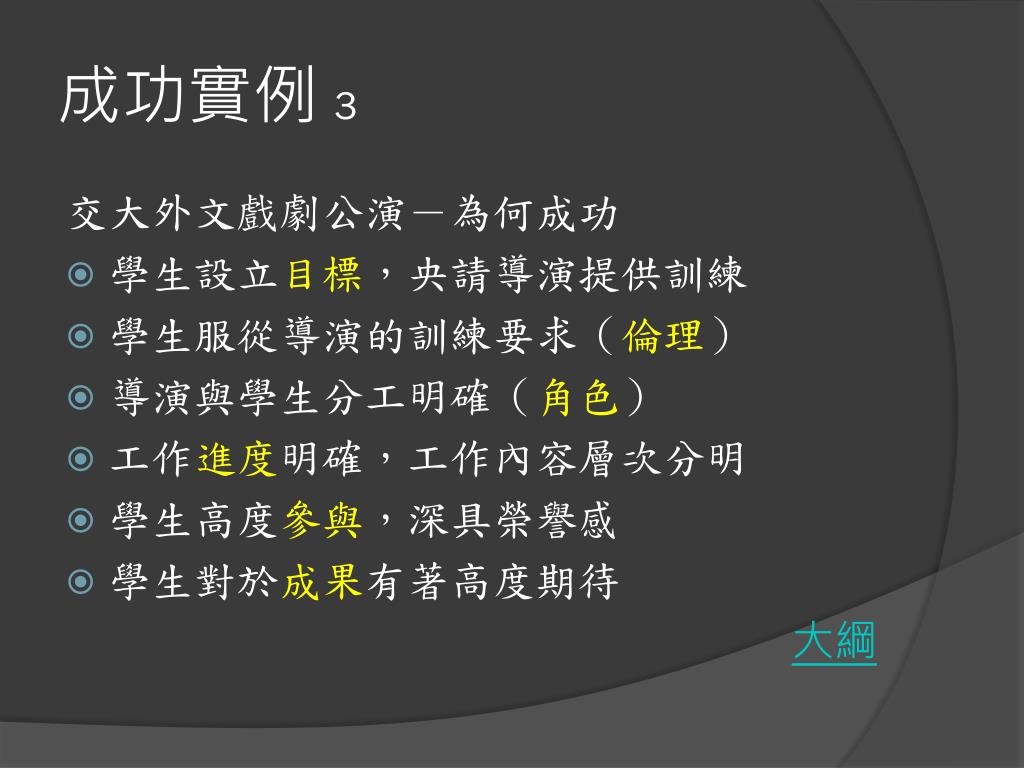 成功實例 3

交大外文戲劇公演－為何成功

學生設立目標，央請導演提供訓練

學生服從導演的訓練要求（倫理）

導演與學生分工明確（角色）

工作進度明確，工作內容層次分明

學生高度參與，深具榮譽感

學生對於成果有著高度期待

大綱